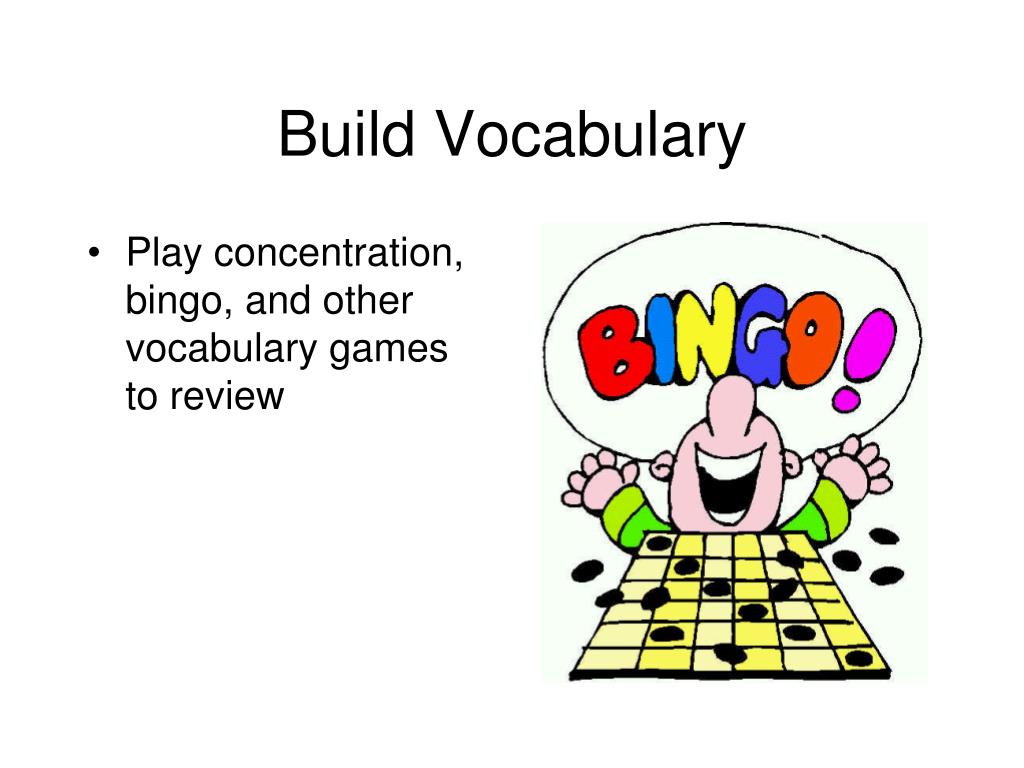 Build Vocabulary

• Play concentration, bingo, and other vocabulary games to review

BINGO!